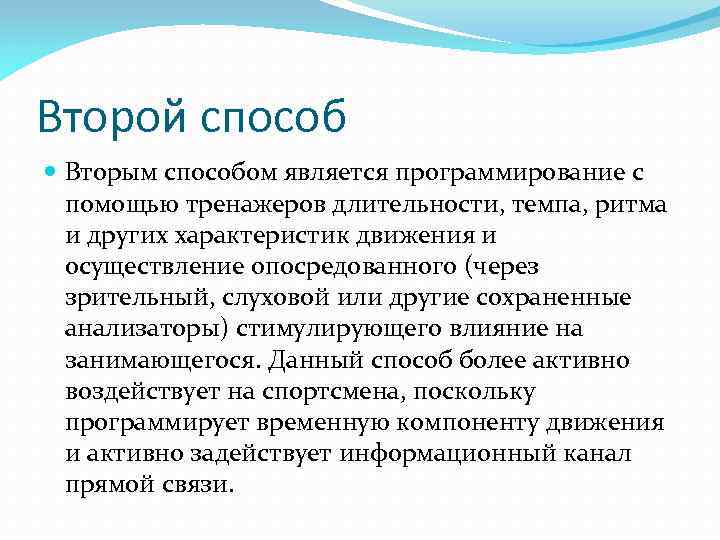 Второй способ

Вторым способом является программирование с помощью тренажеров длительности, темпа, ритма и других характеристик движения и осуществление опосредованного (через зрительный, слуховой или другие сохраненные анализаторы) стимулирующего влияние на занимающегося. Данный способ более активно воздействует на спортсмена, поскольку программирует временную компоненту движения и активно задействует информационный канал прямой связи.